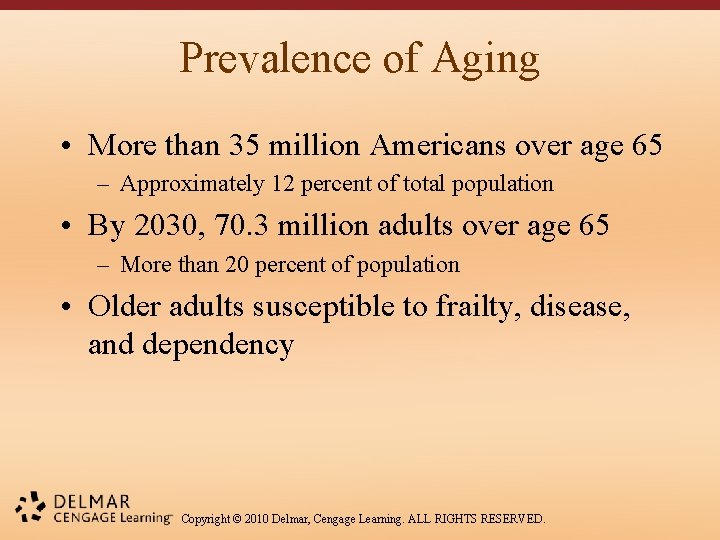 Prevalence of Aging

• More than 35 million Americans over age 65
 – Approximately 12 percent of total population
• By 2030, 70.3 million adults over age 65
 – More than 20 percent of population
• Older adults susceptible to frailty, disease, and dependency

DELMAR
CENGAGE Learning™ Copyright © 2010 Delmar, Cengage Learning. ALL RIGHTS RESERVED.